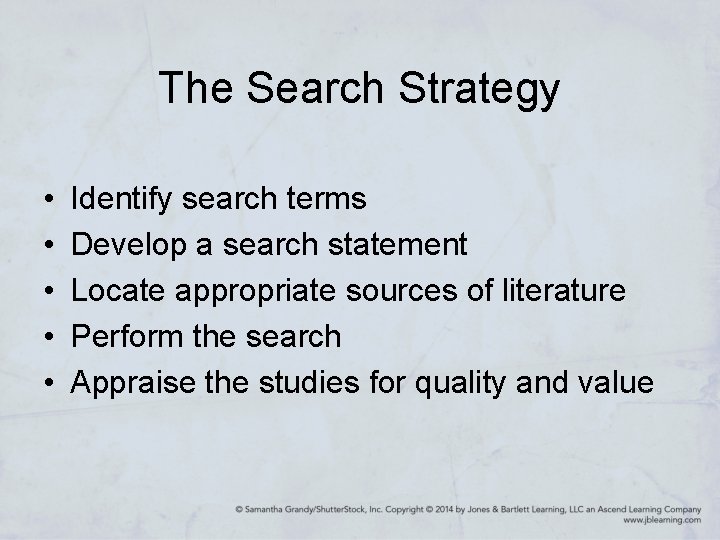 The Search Strategy

• Identify search terms
• Develop a search statement
• Locate appropriate sources of literature
• Perform the search
• Appraise the studies for quality and value

© Samantha Grandy/ShutterStock, Inc. Copyright © 2014 by Jones & Bartlett Learning, LLC an Ascend Learning Company
www.jblearning.com